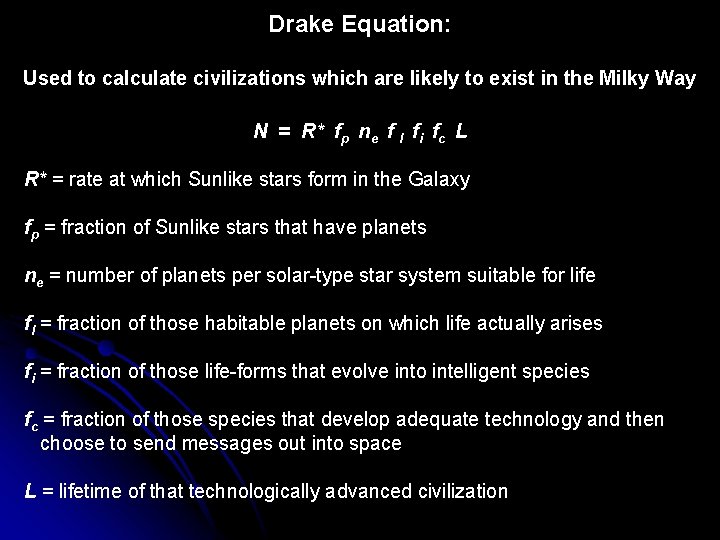 Drake Equation:

Used to calculate civilizations which are likely to exist in the Milky Way

$N = R^* f_p n_e f_l f_i f_c L$

$R^*$ = rate at which Sunlike stars form in the Galaxy

$f_p$ = fraction of Sunlike stars that have planets

$n_e$ = number of planets per solar-type star system suitable for life

$f_l$ = fraction of those habitable planets on which life actually arises

$f_i$ = fraction of those life-forms that evolve into intelligent species

$f_c$ = fraction of those species that develop adequate technology and then choose to send messages out into space

$L$ = lifetime of that technologically advanced civilization